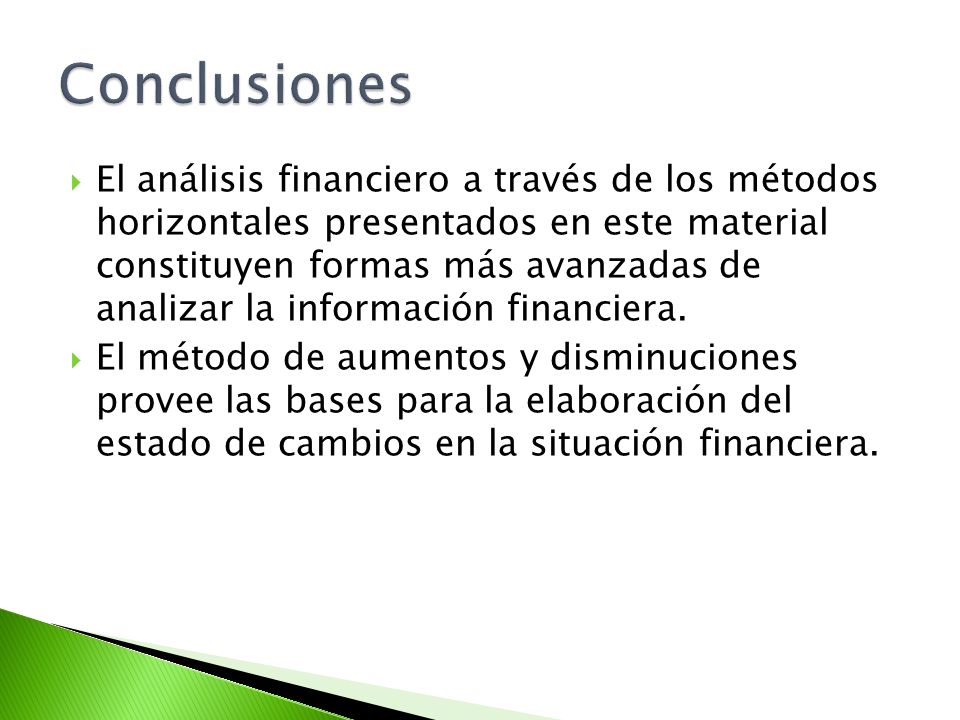 Conclusiones

El análisis financiero a través de los métodos horizontales presentados en este material constituyen formas más avanzadas de analizar la información financiera.

El método de aumentos y disminuciones provee las bases para la elaboración del estado de cambios en la situación financiera.